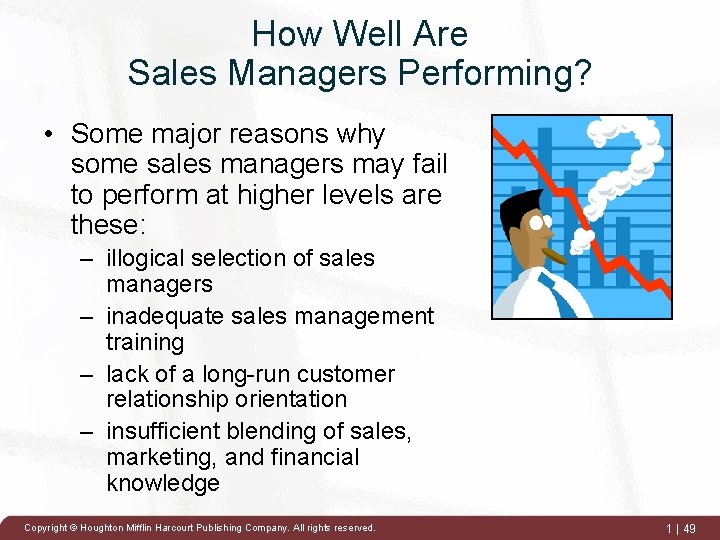 How Well Are
Sales Managers Performing?

• Some major reasons why some sales managers may fail to perform at higher levels are these:
– illogical selection of sales managers
– inadequate sales management training
– lack of a long-run customer relationship orientation
– insufficient blending of sales, marketing, and financial knowledge

Copyright © Houghton Mifflin Harcourt Publishing Company. All rights reserved.

1 | 49